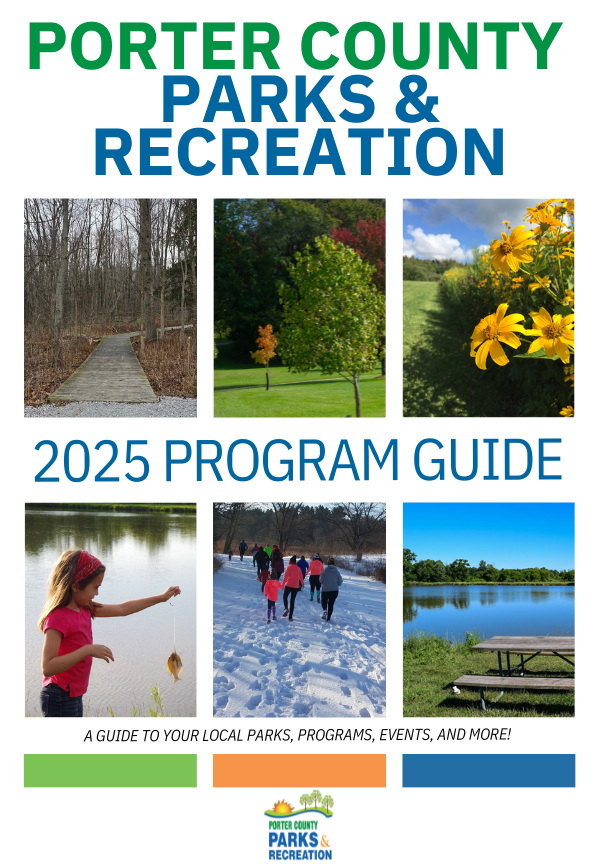 PORTER COUNTY
PARKS &
RECREATION

2025 PROGRAM GUIDE

A GUIDE TO YOUR LOCAL PARKS, PROGRAMS, EVENTS, AND MORE!

PORTER COUNTY
PARKS &
RECREATION